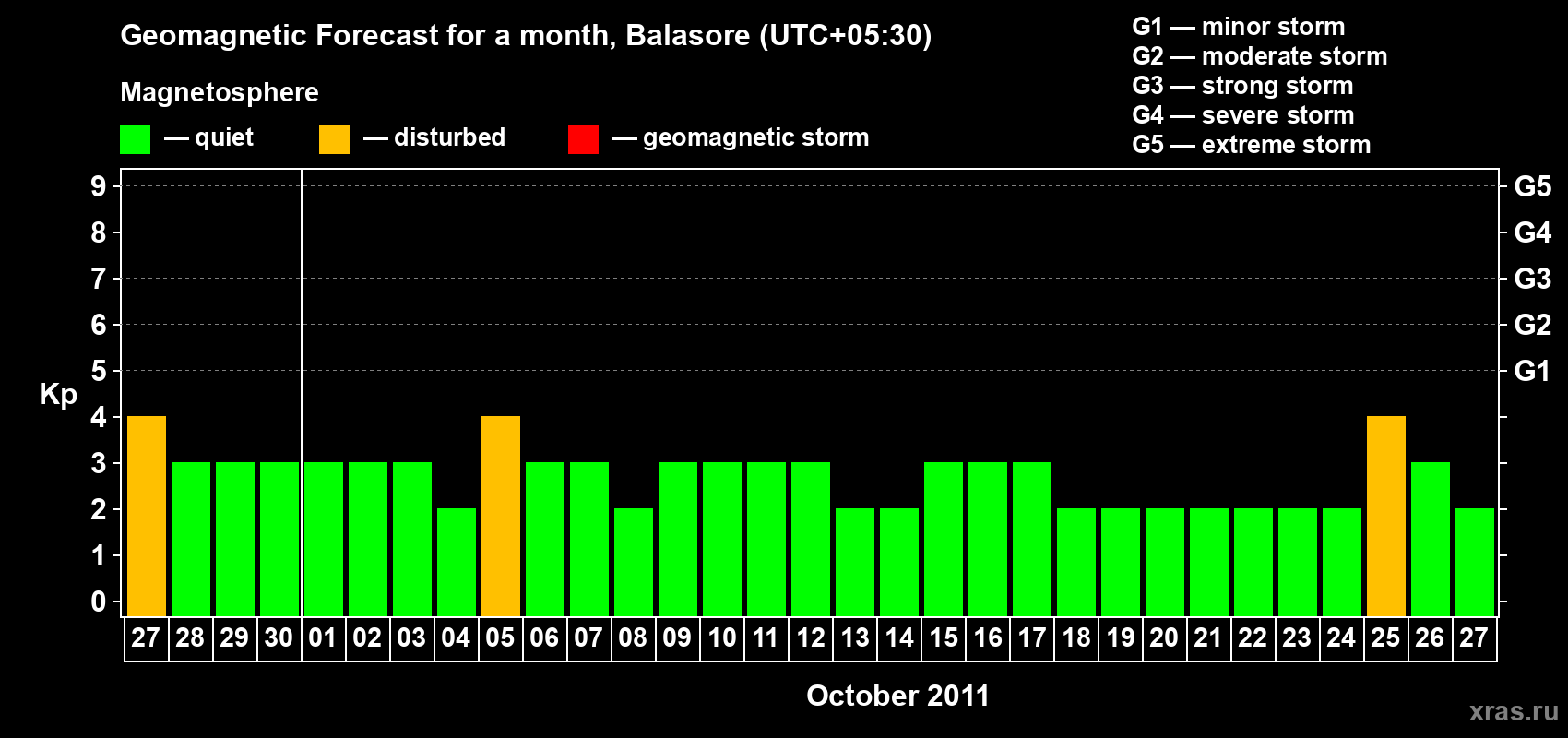 Geomagnetic Forecast for a month, Balasore (UTC+05:30)

Magnetosphere

— quiet — disturbed — geomagnetic storm

G1 — minor storm
G2 — moderate storm
G3 — strong storm
G4 — severe storm
G5 — extreme storm

Kp

9
8
7
6
5
4
3
2
1
0

G5
G4
G3
G2
G1

27 28 29 30 01 02 03 04 05 06 07 08 09 10 11 12 13 14 15 16 17 18 19 20 21 22 23 24 25 26 27

October 2011

xras.ru